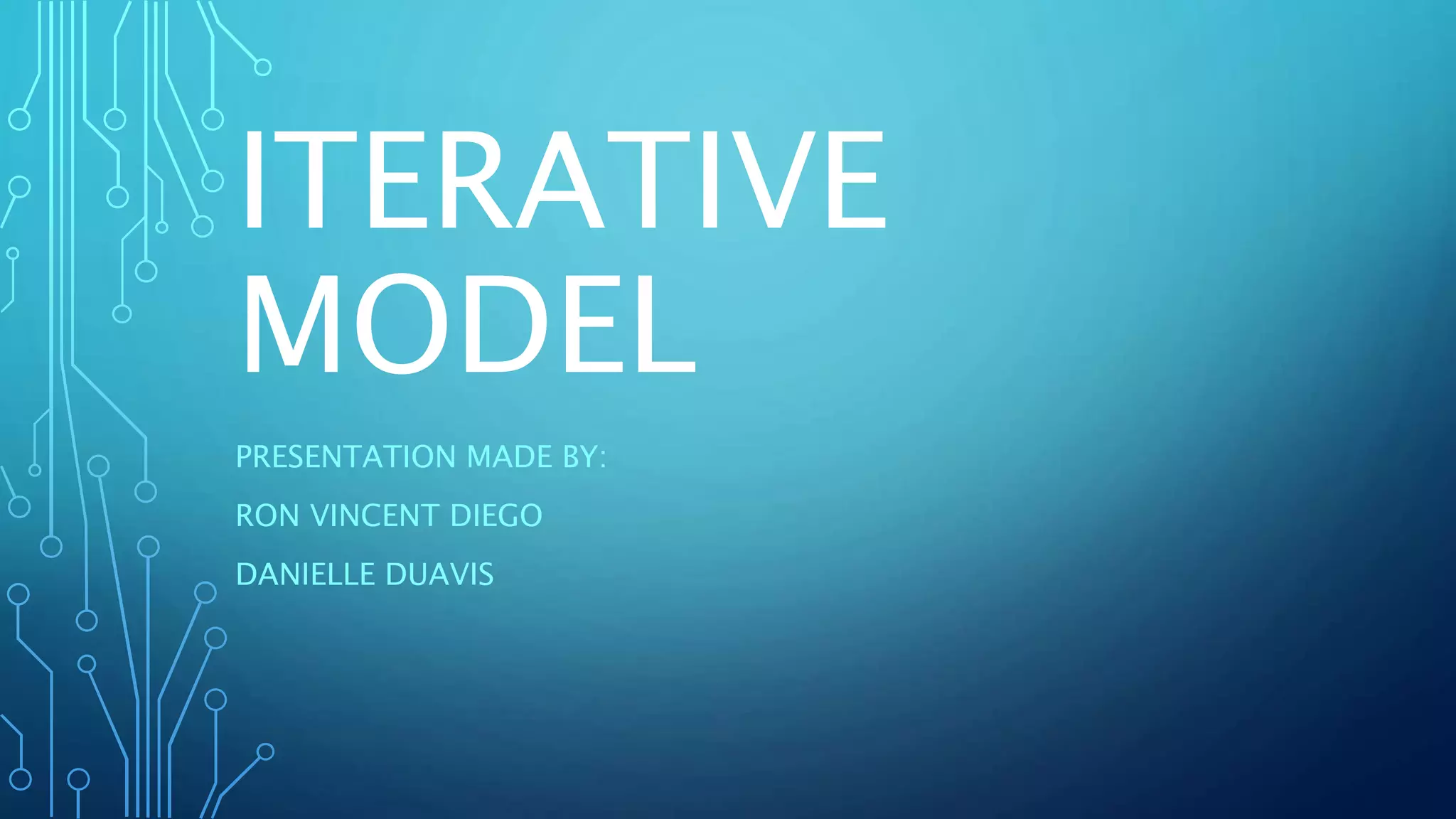 ITERATIVE MODEL

PRESENTATION MADE BY:

RON VINCENT DIEGO

DANIELLE DUAVIS